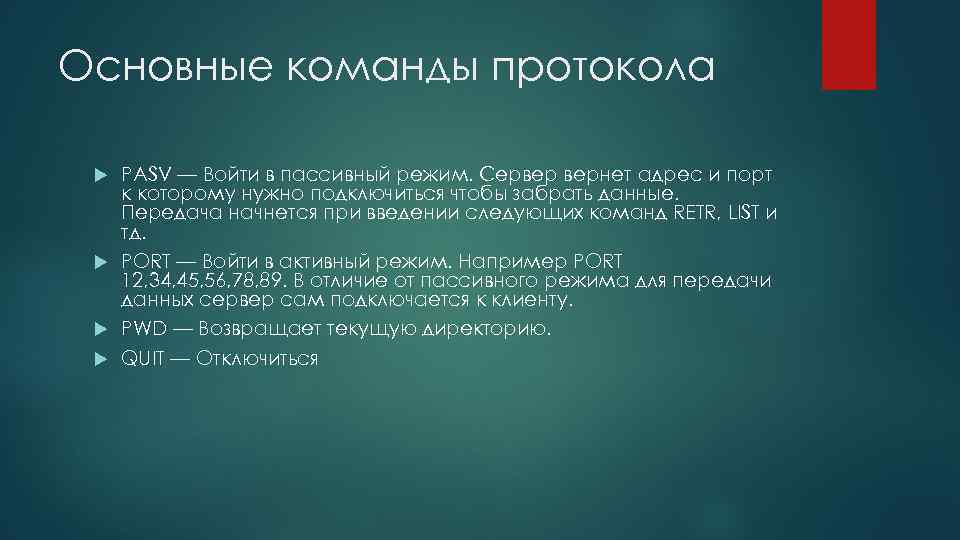 Основные команды протокола

PASV — Войти в пассивный режим. Сервер вернет адрес и порт к которому нужно подключиться чтобы забрать данные. Передача начнется при введении следующих команд RETR, LIST и тд.

PORT — Войти в активный режим. Например PORT 12,34,45,56,78,89. В отличие от пассивного режима для передачи данных сервер сам подключается к клиенту.

PWD — Возвращает текущую директорию.

QUIT — Отключиться